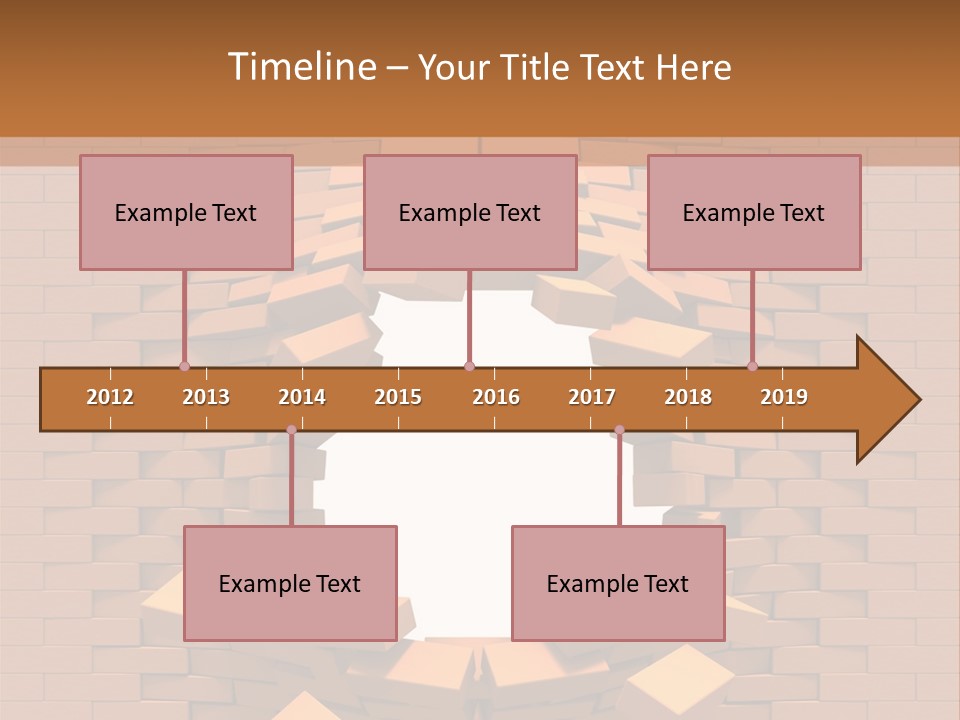 Timeline – Your Title Text Here

Example Text

Example Text

Example Text

2012 2013 2014 2015 2016 2017 2018 2019

Example Text

Example Text